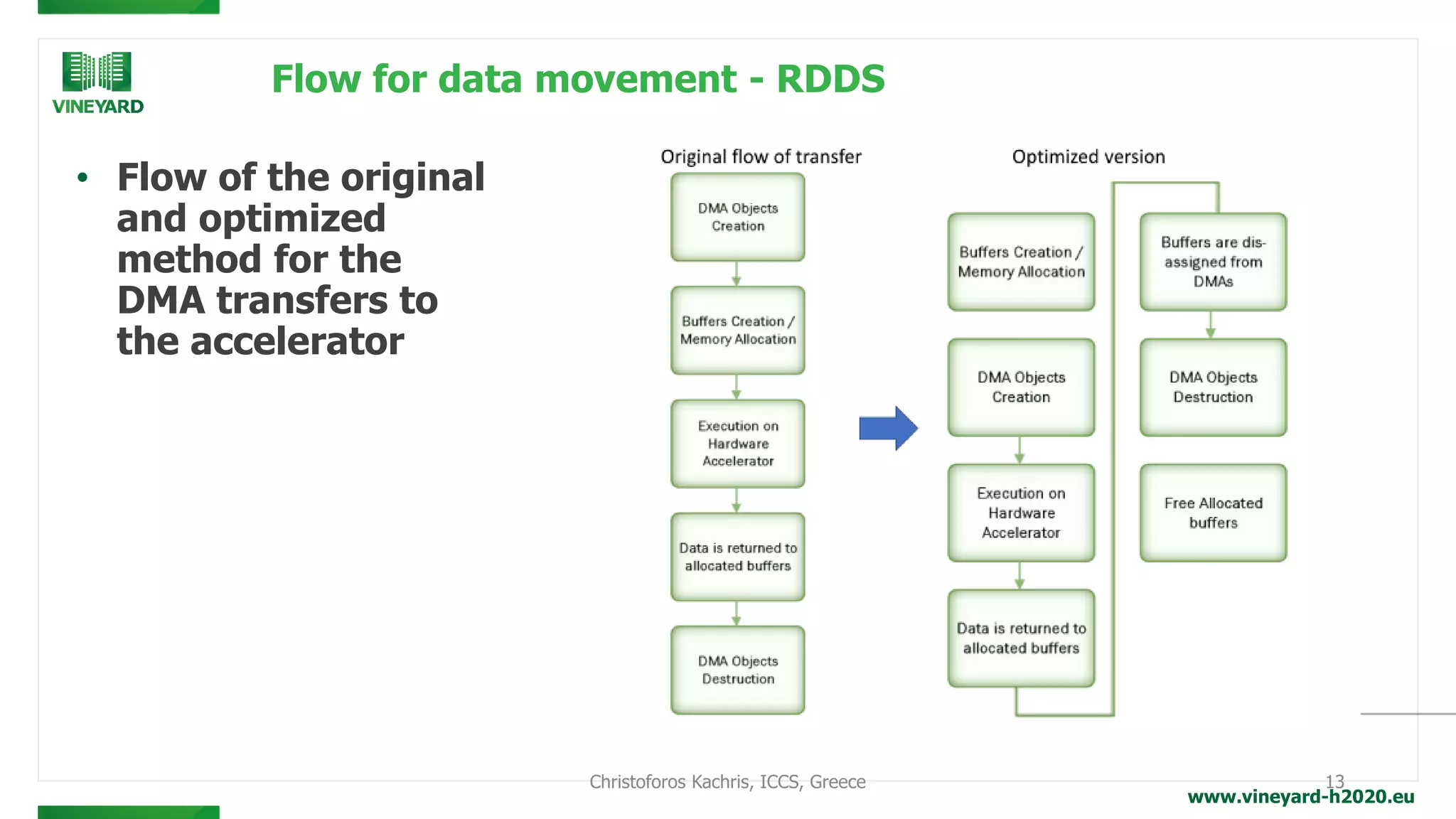 VINEYARD

Flow for data movement - RDDS

• Flow of the original and optimized method for the DMA transfers to the accelerator

Original flow of transfer

DMA Objects Creation

Buffers Creation / Memory Allocation

Execution on Hardware Accelerator

Data is returned to allocated buffers

DMA Objects Destruction

Optimized version

Buffers Creation / Memory Allocation

DMA Objects Creation

Execution on Hardware Accelerator

Data is returned to allocated buffers

Buffers are dis-assigned from DMAs

DMA Objects Destruction

Free Allocated buffers

Christoforos Kachris, ICCS, Greece

13

www.vineyard-h2020.eu